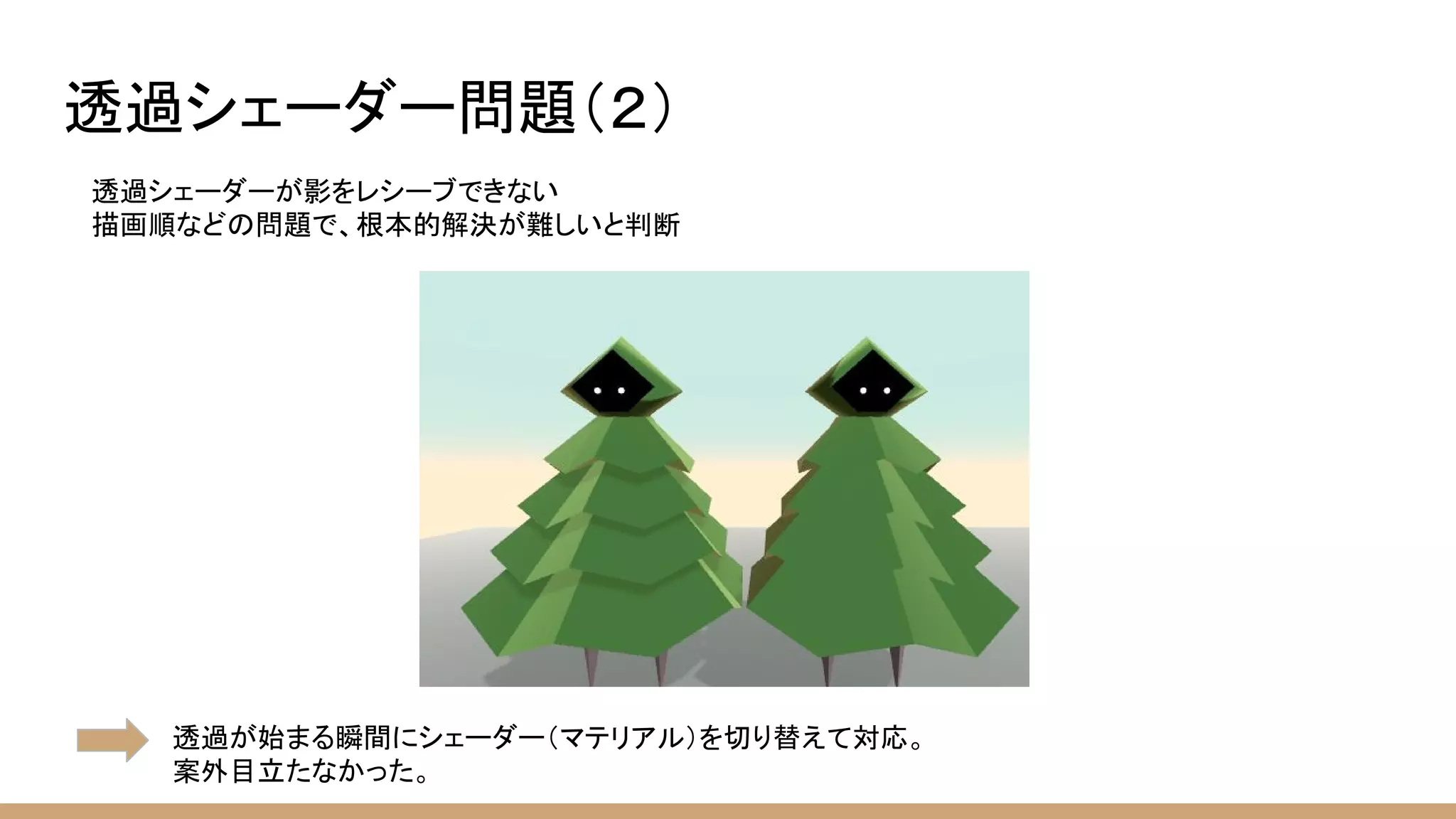 透過シェーダー問題（２）

透過シェーダーが影をレシーブできない
描画順などの問題で、根本的解決が難しいと判断

透過が始まる瞬間にシェーダー（マテリアル）を切り替えて対応。
案外目立たなかった。